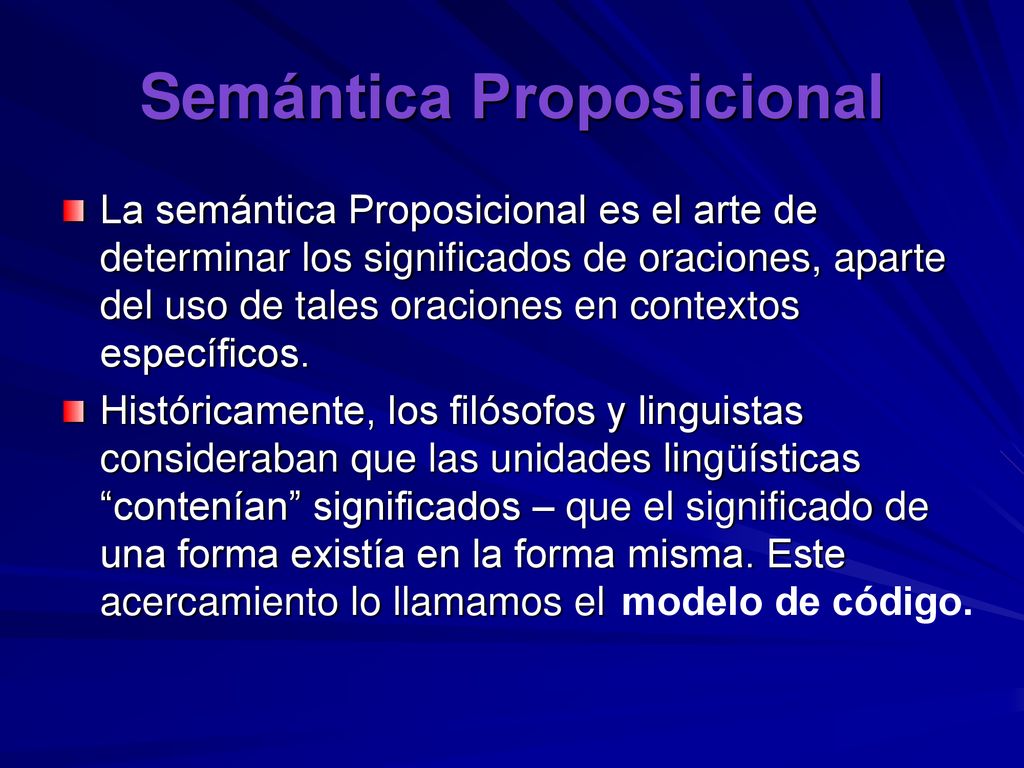 Semántica Proposicional

La semántica Proposicional es el arte de determinar los significados de oraciones, aparte del uso de tales oraciones en contextos específicos.

Históricamente, los filósofos y linguistas consideraban que las unidades lingüísticas “contenían” significados – que el significado de una forma existía en la forma misma. Este acercamiento lo llamamos el modelo de código.